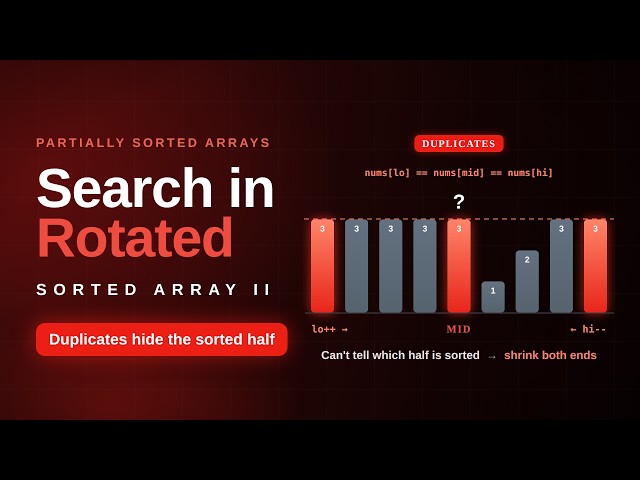 PARTIALLY SORTED ARRAYS

Search in Rotated

SORTED ARRAY II

Duplicates hide the sorted half

DUPLICATES

nums[lo] == nums[mid] == nums[hi]

?

3 3 3 3 3 1 2 3 3

lo++ → MID ← hi--

Can't tell which half is sorted → shrink both ends